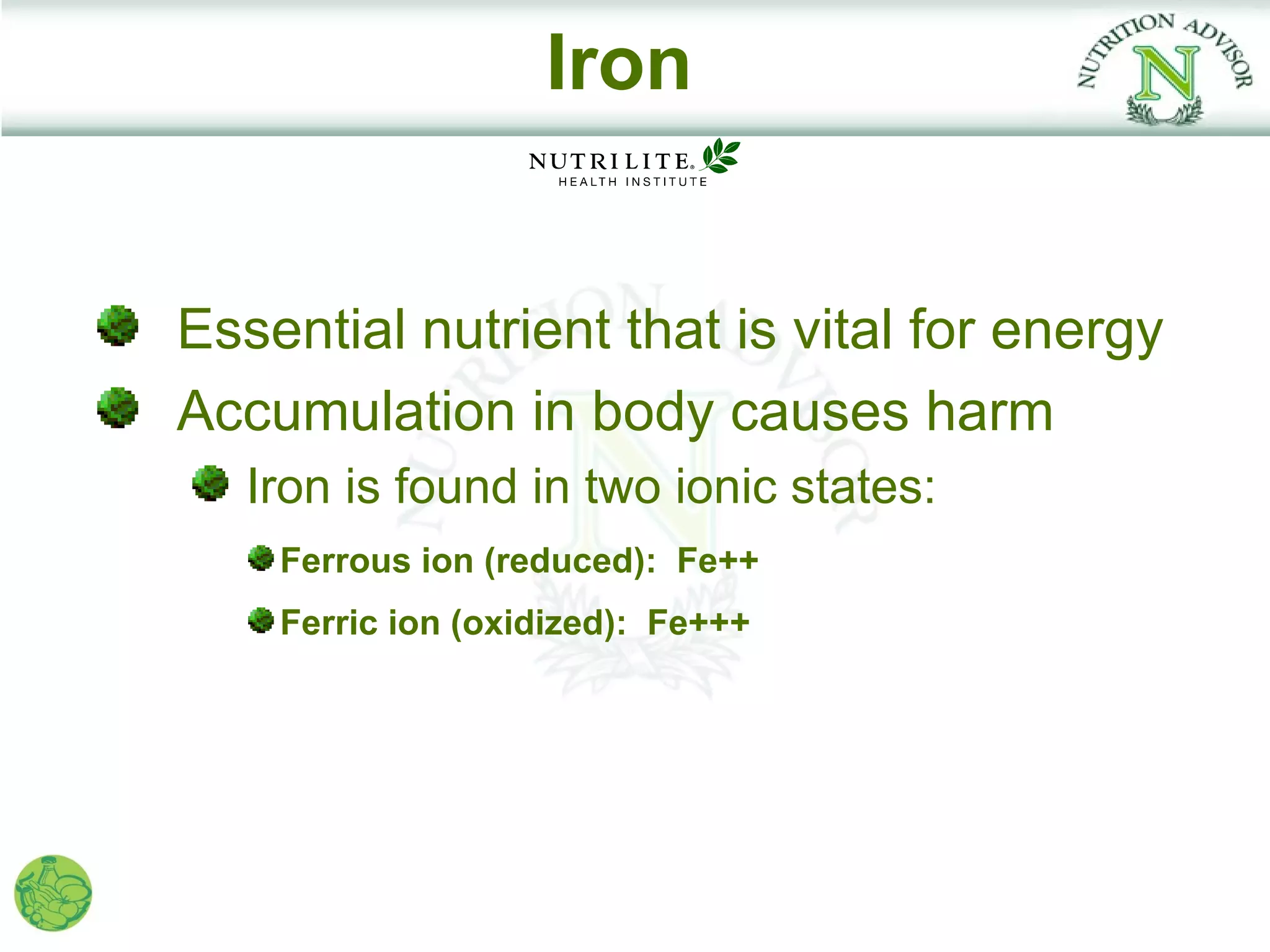 Iron

NUTRITION ADVISOR
N

NUTRILITE®
HEALTH INSTITUTE

Essential nutrient that is vital for energy

Accumulation in body causes harm

Iron is found in two ionic states:

Ferrous ion (reduced): Fe++

Ferric ion (oxidized): Fe+++